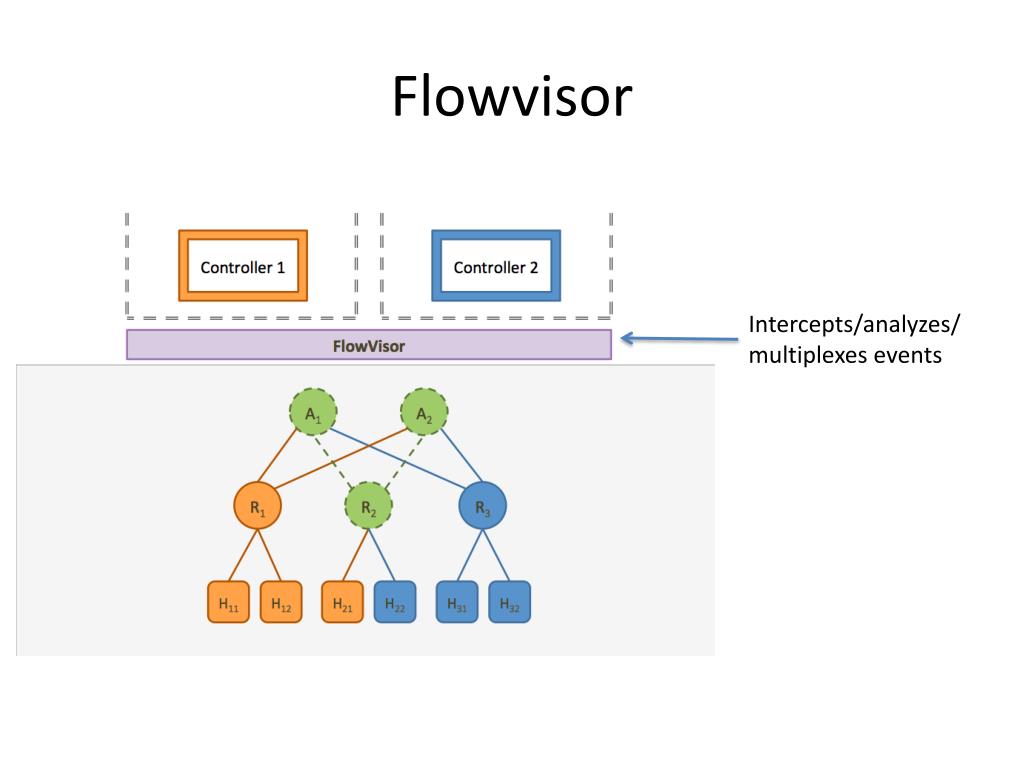 Flowvisor

Controller 1

Controller 2

FlowVisor

Intercepts/analyzes/ multiplexes events

$A_1$

$A_2$

$R_1$

$R_2$

$R_3$

$H_{11}$

$H_{12}$

$H_{21}$

$H_{22}$

$H_{31}$

$H_{32}$